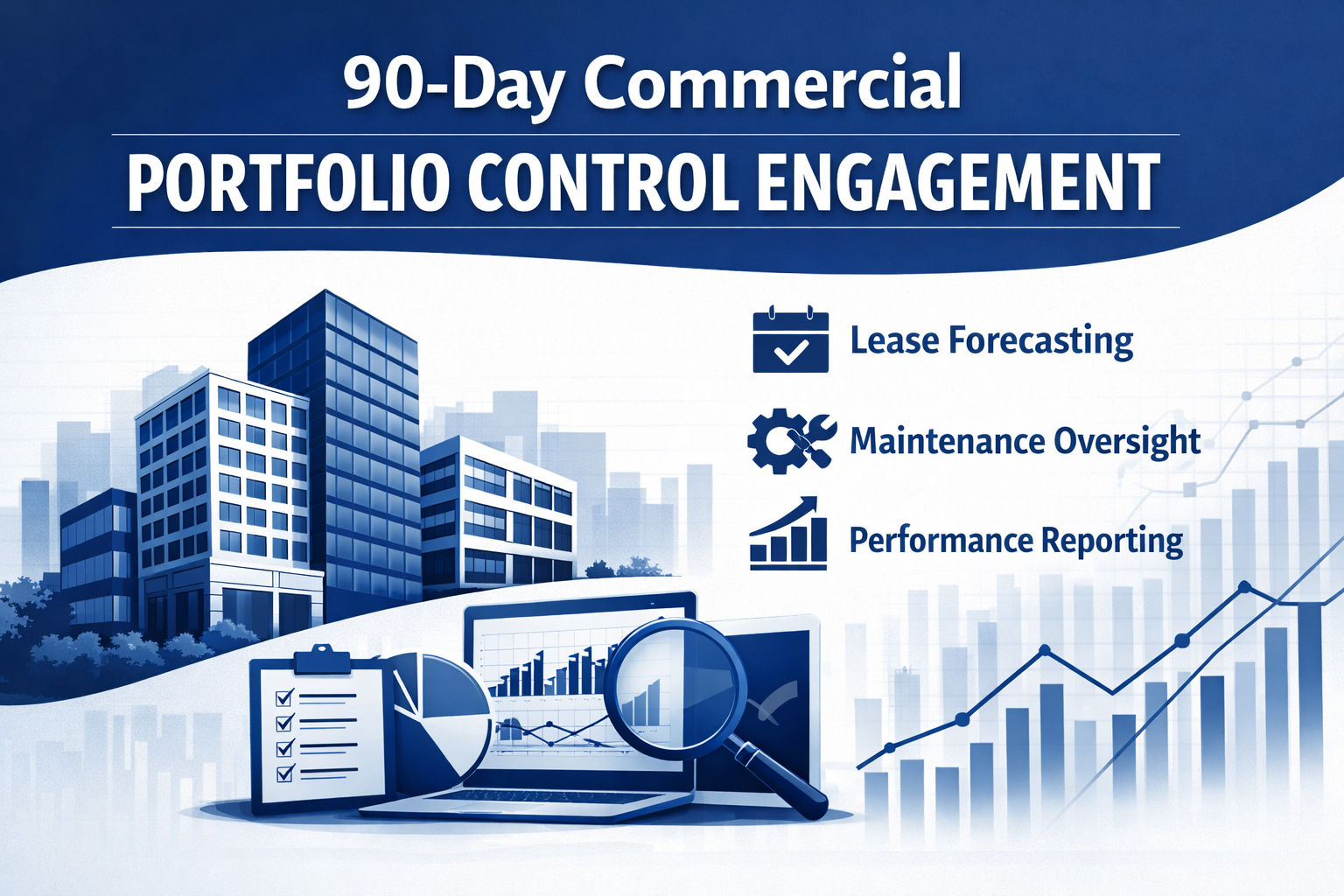 90-Day Commercial
PORTFOLIO CONTROL ENGAGEMENT

Lease Forecasting

Maintenance Oversight

Performance Reporting